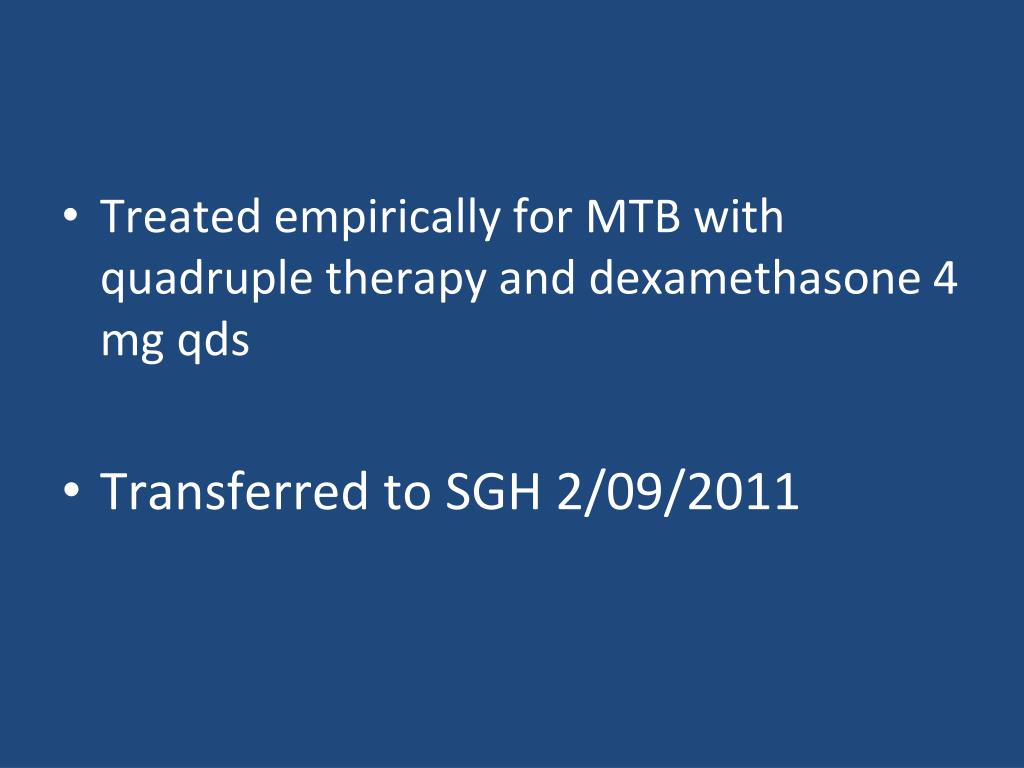 • Treated empirically for MTB with quadruple therapy and dexamethasone 4 mg qds

• Transferred to SGH 2/09/2011